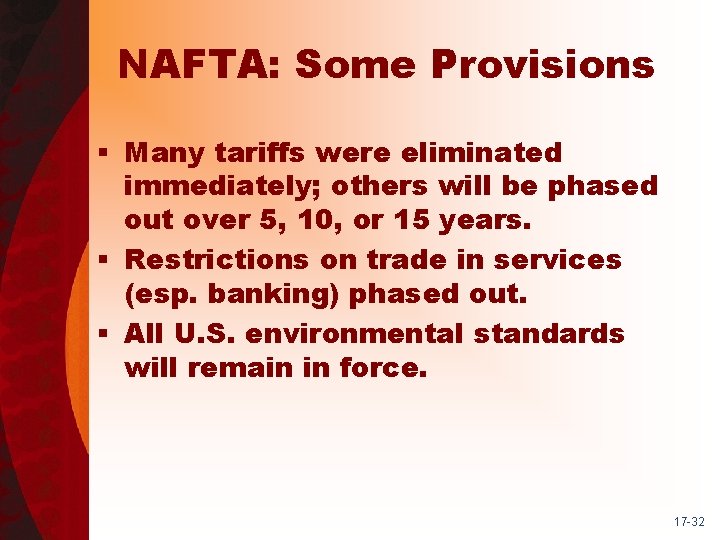 NAFTA: Some Provisions

▪ Many tariffs were eliminated immediately; others will be phased out over 5, 10, or 15 years.

▪ Restrictions on trade in services (esp. banking) phased out.

▪ All U.S. environmental standards will remain in force.

17-32